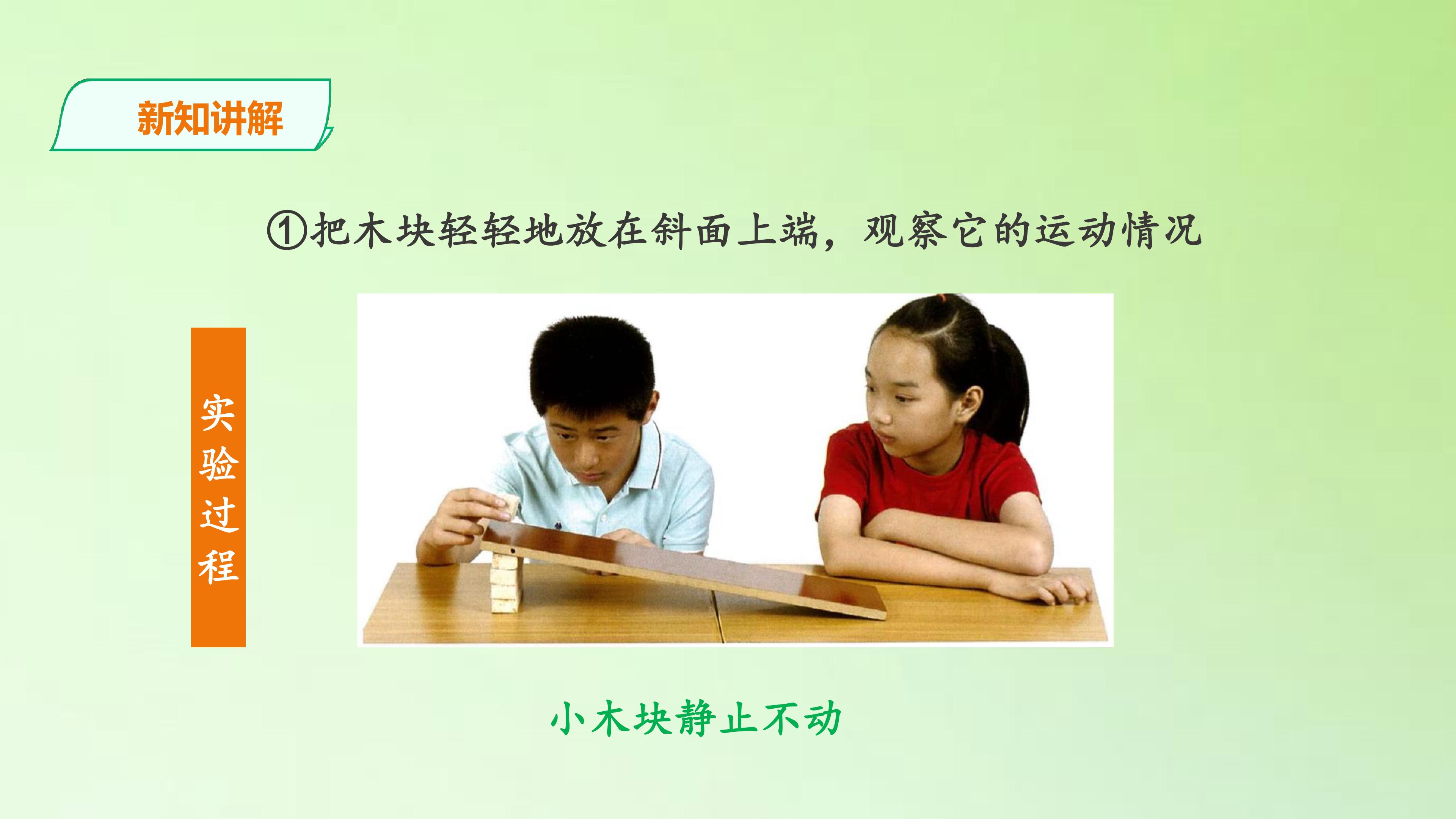 新知讲解

①把木块轻轻地放在斜面上端，观察它的运动情况

实验过程

小木块静止不动